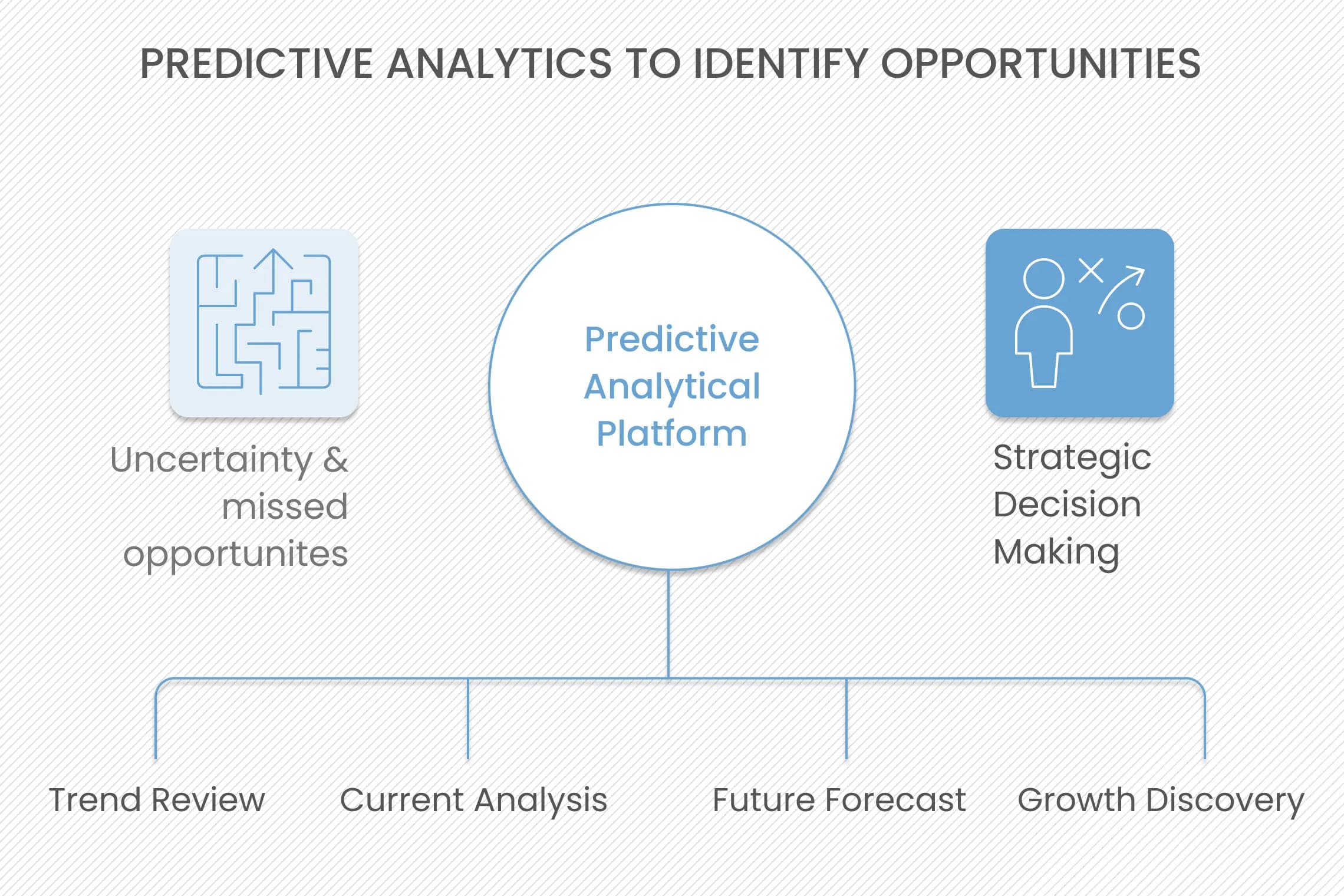 PREDICTIVE ANALYTICS TO IDENTIFY OPPORTUNITIES

Uncertainty & missed opportunites

Predictive Analytical Platform

Strategic Decision Making

Trend Review

Current Analysis

Future Forecast

Growth Discovery